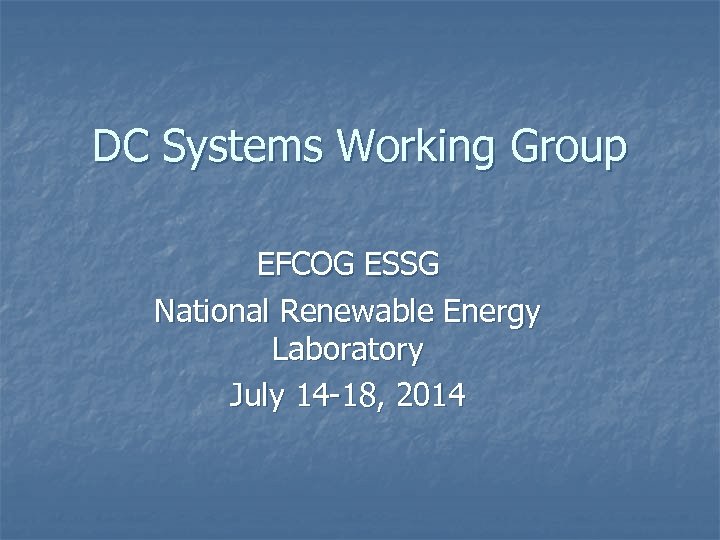 DC Systems Working Group

EFCOG ESSG
National Renewable Energy Laboratory
July 14-18, 2014